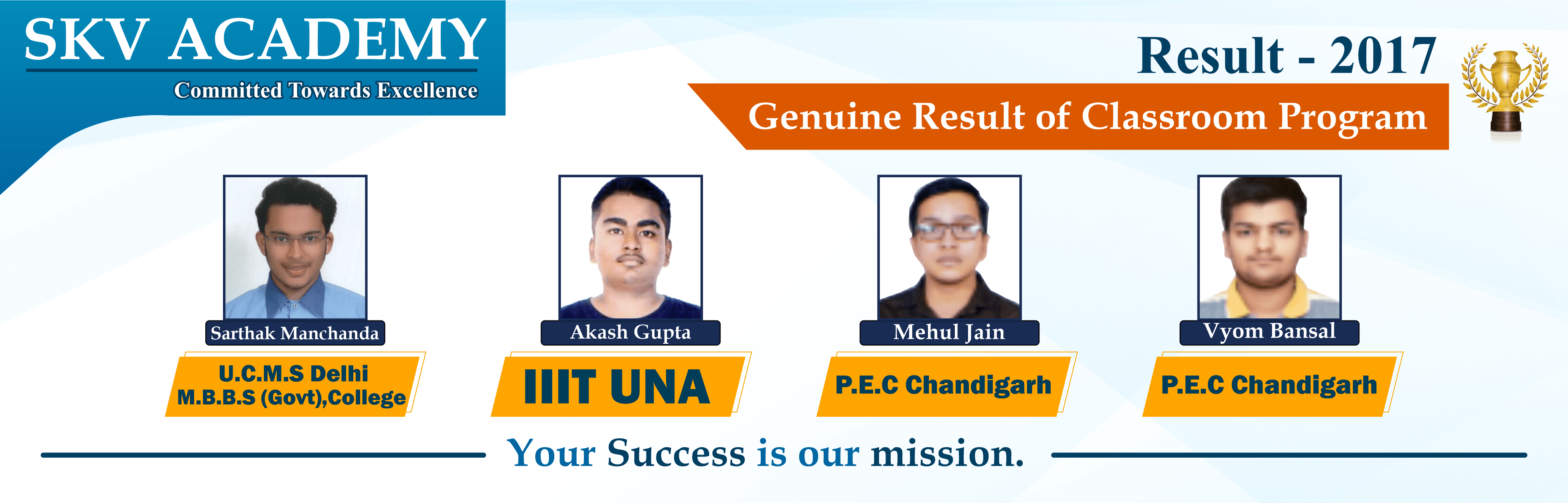 SKV ACADEMY
Committed Towards Excellence

Result - 2017
Genuine Result of Classroom Program

Sarthak Manchanda
U.C.M.S Delhi
M.B.B.S (Govt),College

Akash Gupta
IIIT UNA

Mehul Jain
P.E.C Chandigarh

Vyom Bansal
P.E.C Chandigarh

Your Success is our mission.